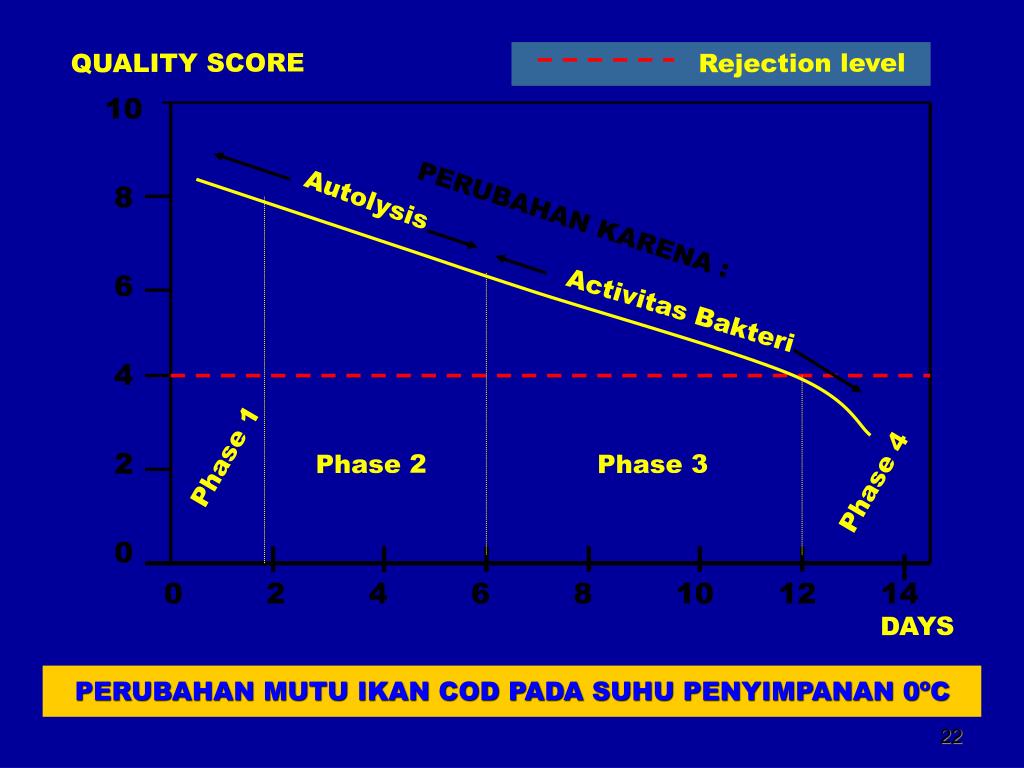 QUALITY SCORE

Rejection level

10
8
6
4
2
0

PERUBAHAN KARENA :

Autolysis

Activitas Bakteri

Phase 1

Phase 2

Phase 3

Phase 4

0 2 4 6 8 10 12 14

DAYS

PERUBAHAN MUTU IKAN COD PADA SUHU PENYIMPANAN 0ºC

22